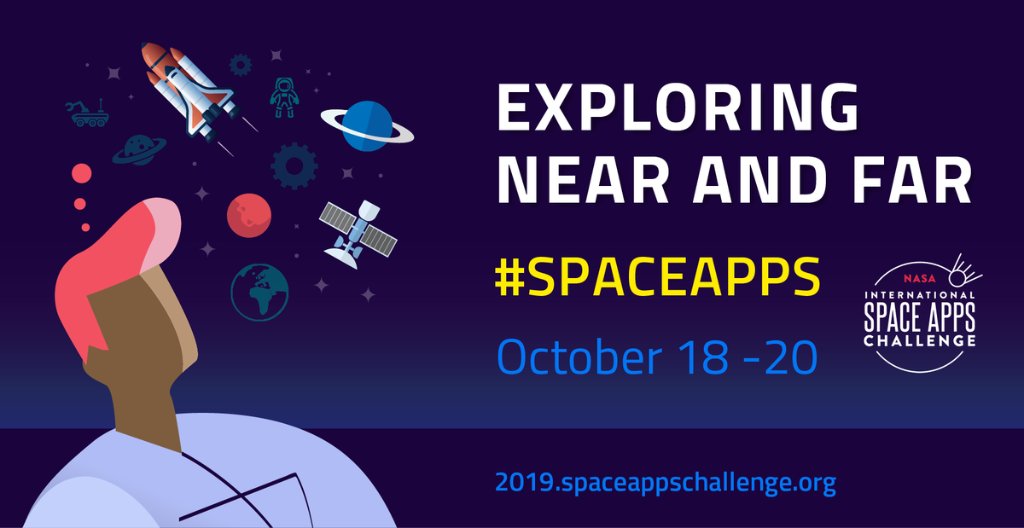 EXPLORING NEAR AND FAR

#SPACEAPPS

October 18 -20

NASA
INTERNATIONAL
SPACE APPS
CHALLENGE

2019.spaceappschallenge.org